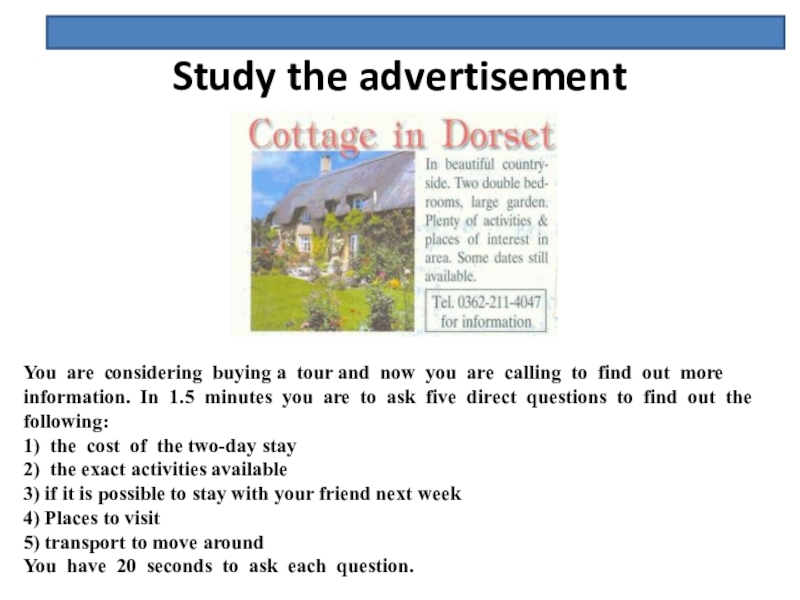 Study the advertisement

Cottage in Dorset

In beautiful countryside. Two double bedrooms, large garden. Plenty of activities & places of interest in area. Some dates still available.

Tel. 0362-211-4047 for information

You are considering buying a tour and now you are calling to find out more information. In 1.5 minutes you are to ask five direct questions to find out the following:
1) the cost of the two-day stay
2) the exact activities available
3) if it is possible to stay with your friend next week
4) Places to visit
5) transport to move around
You have 20 seconds to ask each question.